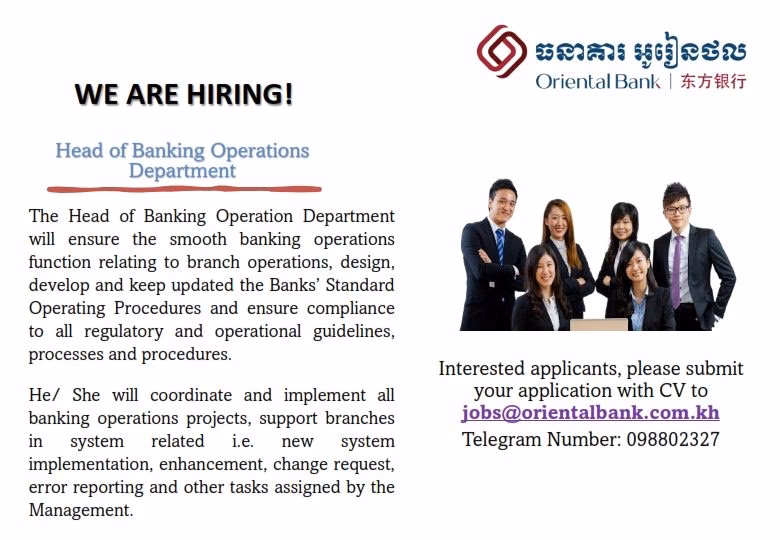 ធនាគារ អូរៀនថល
Oriental Bank | 东方银行

WE ARE HIRING!

Head of Banking Operations Department

The Head of Banking Operation Department will ensure the smooth banking operations function relating to branch operations, design, develop and keep updated the Banks' Standard Operating Procedures and ensure compliance to all regulatory and operational guidelines, processes and procedures.

He/ She will coordinate and implement all banking operations projects, support branches in system related i.e. new system implementation, enhancement, change request, error reporting and other tasks assigned by the Management.

Interested applicants, please submit your application with CV to
jobs@orientalbank.com.kh
Telegram Number: 098802327